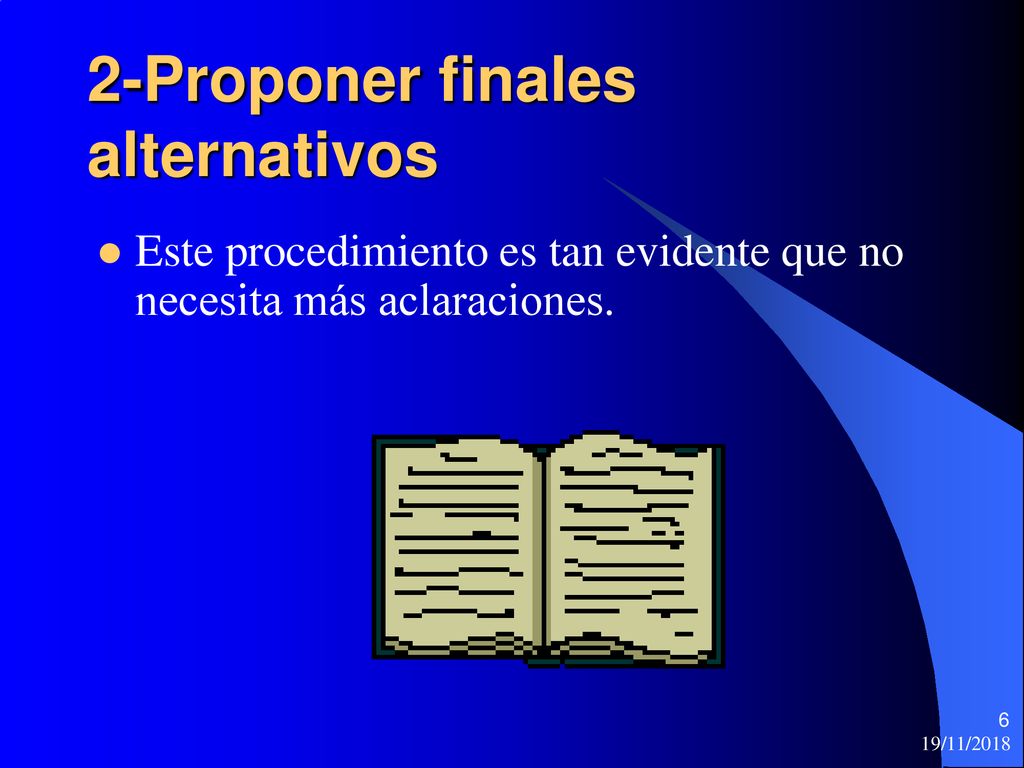 2-Proponer finales alternativos

Este procedimiento es tan evidente que no necesita más aclaraciones.

6

19/11/2018